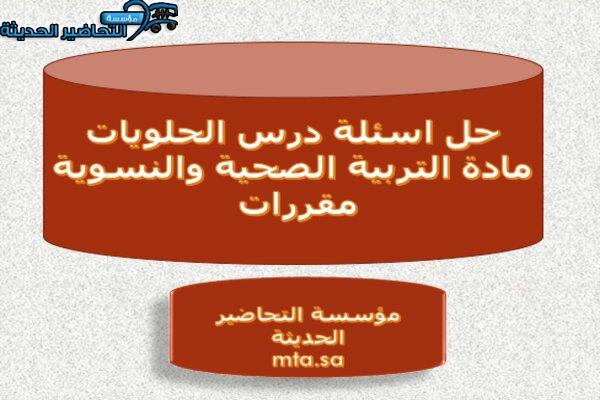 مؤسسة
التحاضير الحديثة

حل اسئلة درس الحلويات
مادة التربية الصحية والنسوية
مقررات

مؤسسة التحاضير
الحديثة
mta.sa